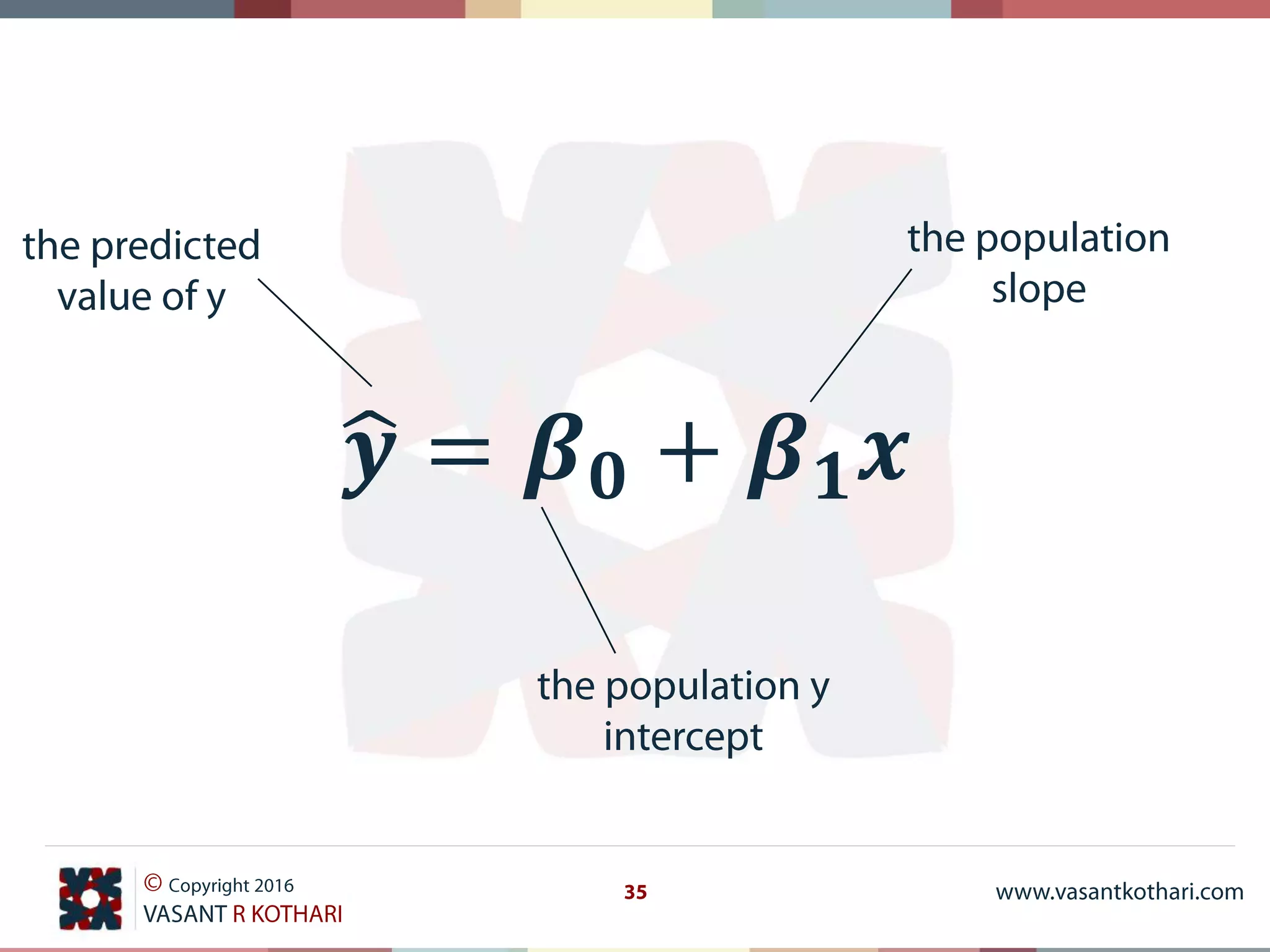 the predicted value of y

the population slope

$\hat{y} = \beta_0 + \beta_1 x$

the population y intercept

© Copyright 2016
VASANT R KOTHARI

35

www.vasantkothari.com